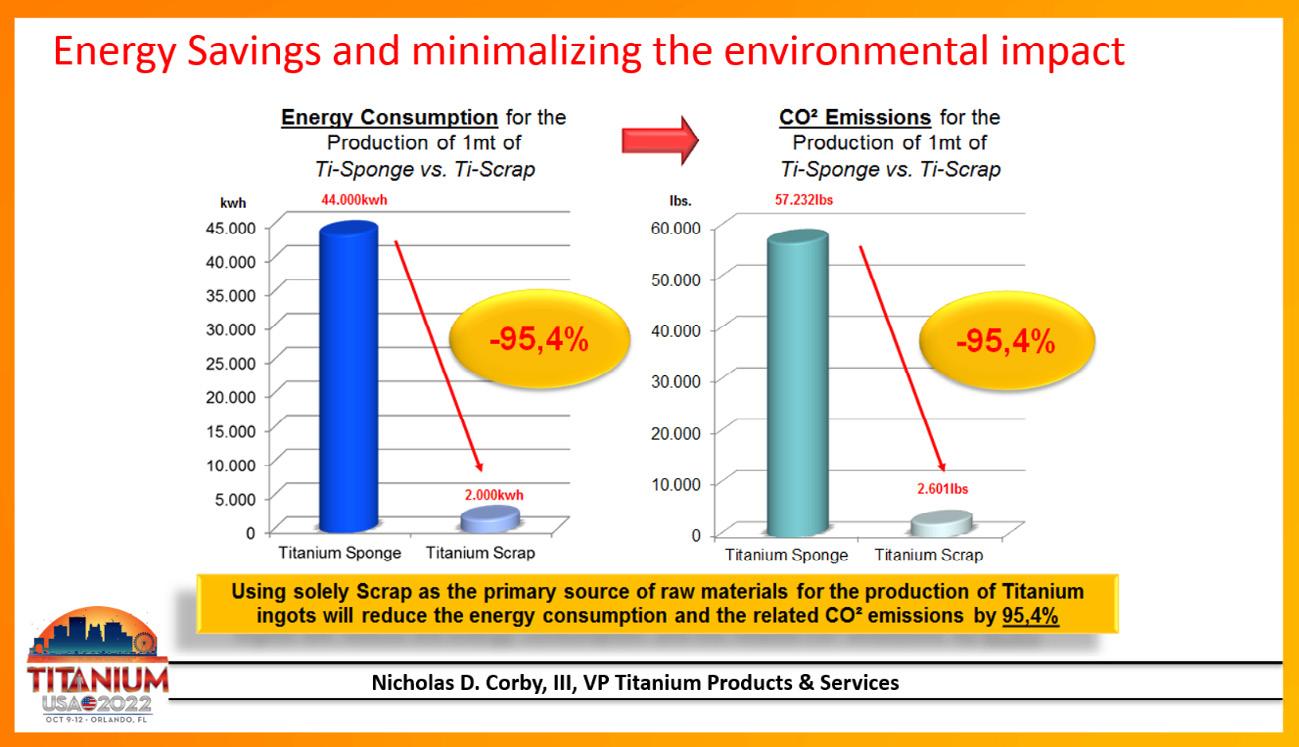 Energy Savings and minimalizing the environmental impact

Energy Consumption for the Production of 1mt of Ti-Sponge vs. Ti-Scrap

kwh

44.000kwh

45.000
40.000
35.000
30.000
25.000
20.000
15.000
10.000
5.000
0

-95,4%

2.000kwh

Titanium Sponge Titanium Scrap

CO² Emissions for the Production of 1mt of Ti-Sponge vs. Ti-Scrap

lbs.

57.232lbs

60.000
50.000
40.000
30.000
20.000
10.000
0

-95,4%

2.601lbs

Titanium Sponge Titanium Scrap

Using solely Scrap as the primary source of raw materials for the production of Titanium ingots will reduce the energy consumption and the related CO² emissions by 95,4%

TITANIUM USA 2022 OCT 9-12 · ORLANDO, FL

Nicholas D. Corby, III, VP Titanium Products & Services